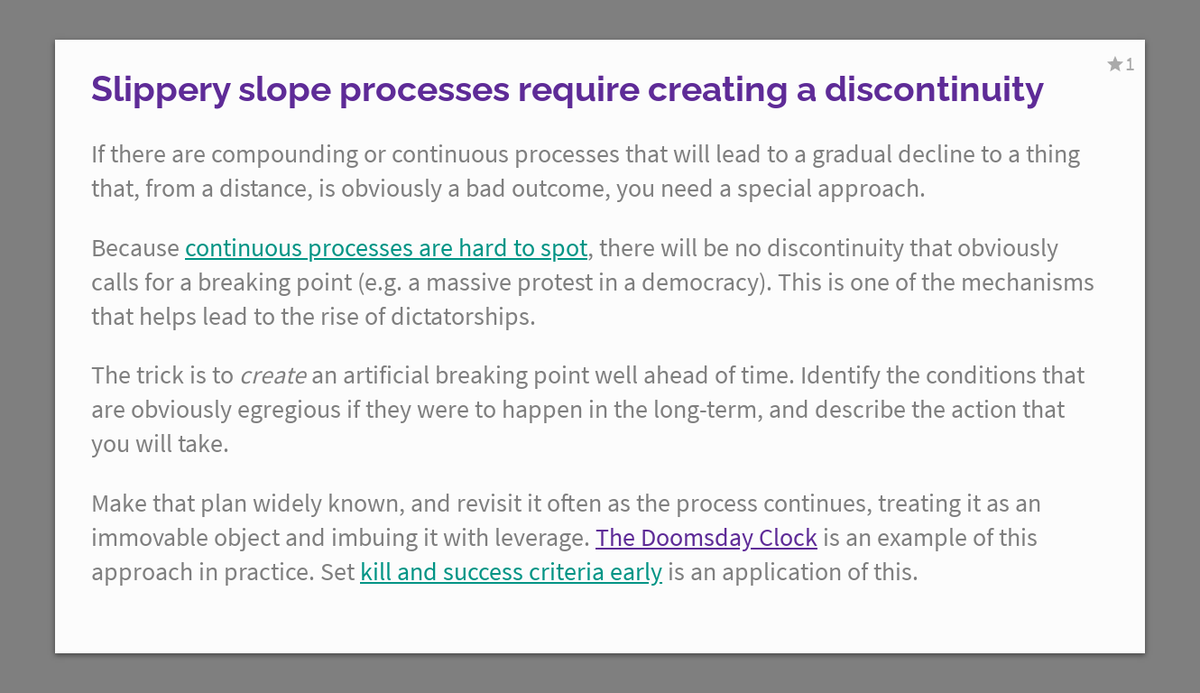 ★1

Slippery slope processes require creating a discontinuity

If there are compounding or continuous processes that will lead to a gradual decline to a thing that, from a distance, is obviously a bad outcome, you need a special approach.

Because continuous processes are hard to spot, there will be no discontinuity that obviously calls for a breaking point (e.g. a massive protest in a democracy). This is one of the mechanisms that helps lead to the rise of dictatorships.

The trick is to create an artificial breaking point well ahead of time. Identify the conditions that are obviously egregious if they were to happen in the long-term, and describe the action that you will take.

Make that plan widely known, and revisit it often as the process continues, treating it as an immovable object and imbuing it with leverage. The Doomsday Clock is an example of this approach in practice. Set kill and success criteria early is an application of this.